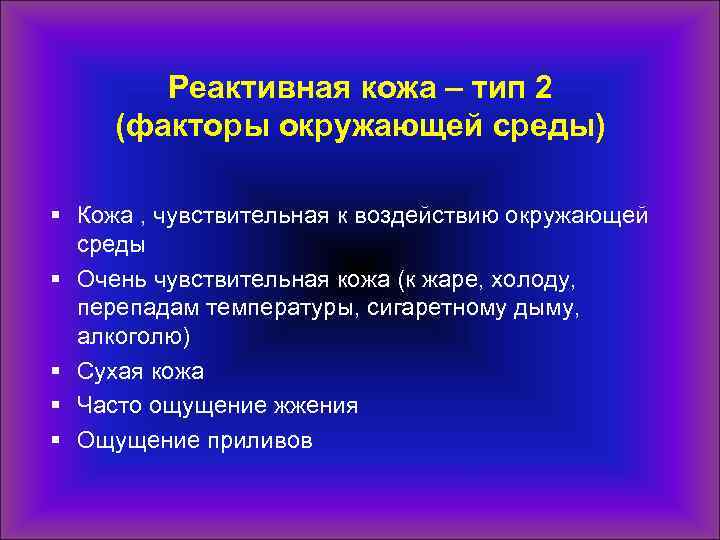 Реактивная кожа – тип 2
(факторы окружающей среды)

▪ Кожа , чувствительная к воздействию окружающей среды
▪ Очень чувствительная кожа (к жаре, холоду, перепадам температуры, сигаретному дыму, алкоголю)
▪ Сухая кожа
▪ Часто ощущение жжения
▪ Ощущение приливов